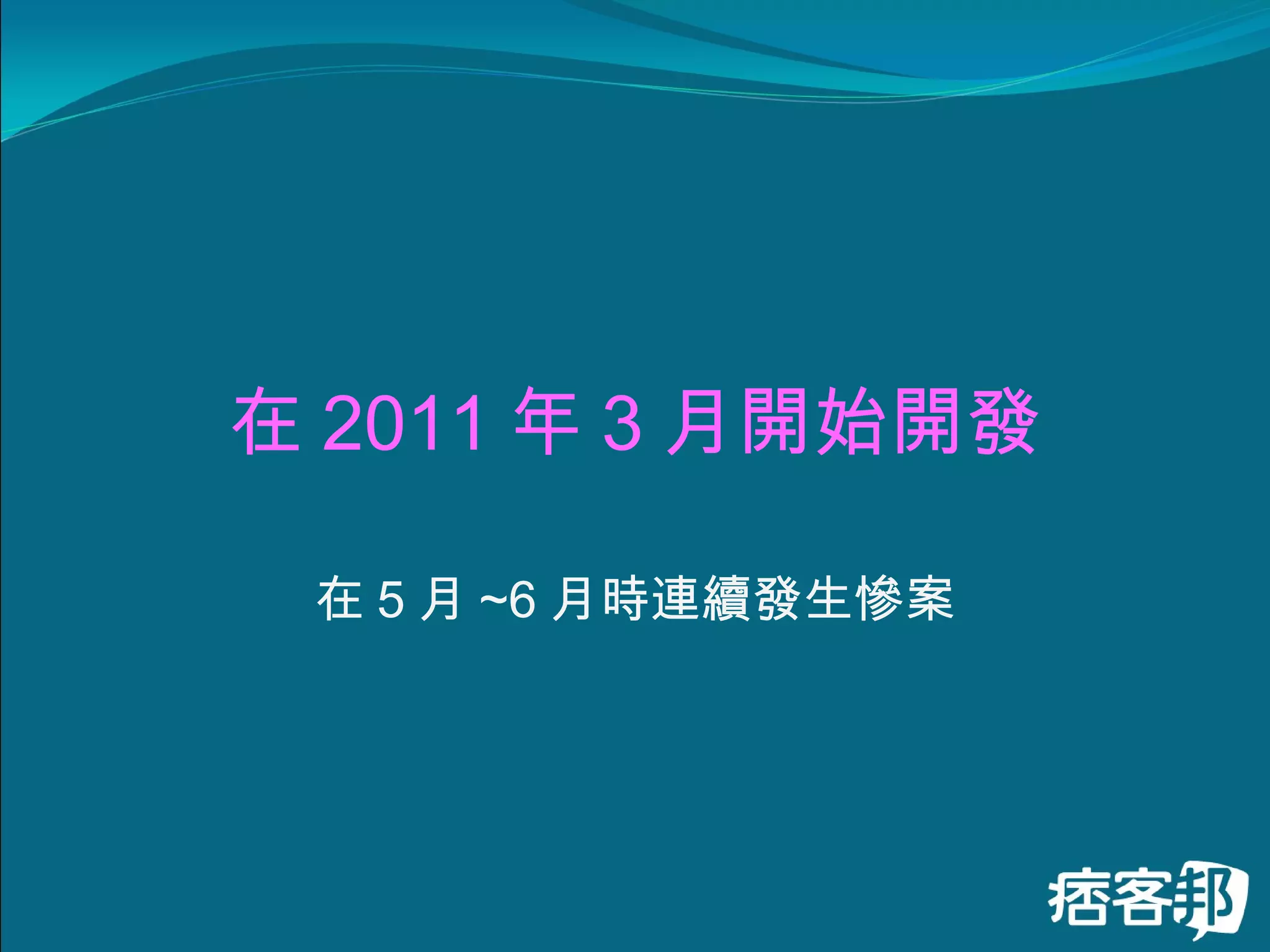 在 2011 年 3 月開始開發

在 5 月 ~6 月時連續發生慘案

痞客邦